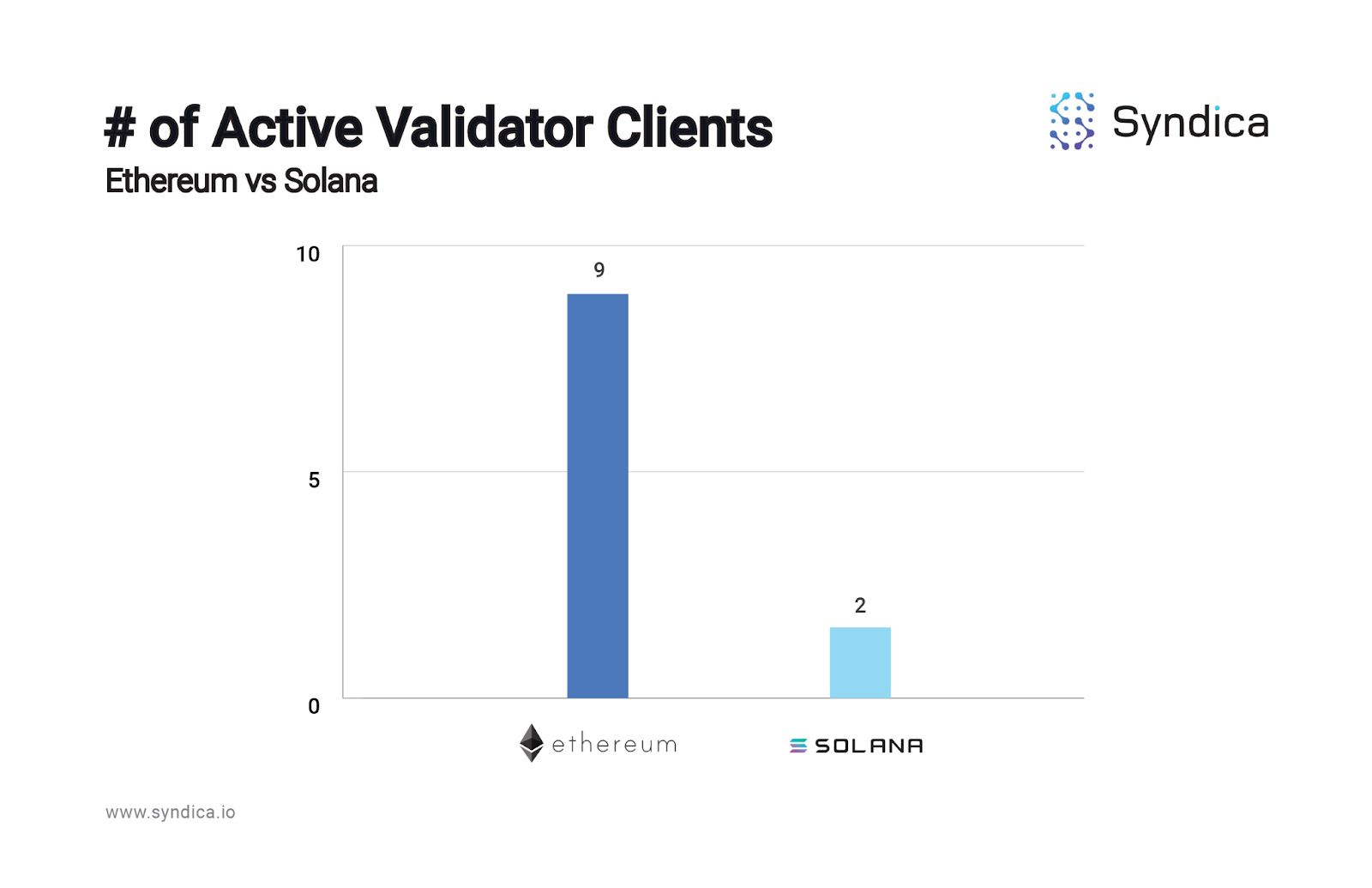 # of Active Validator Clients
Ethereum vs Solana

Syndica

10
5
0
9
2
ethereum
SOLANA

www.syndica.io